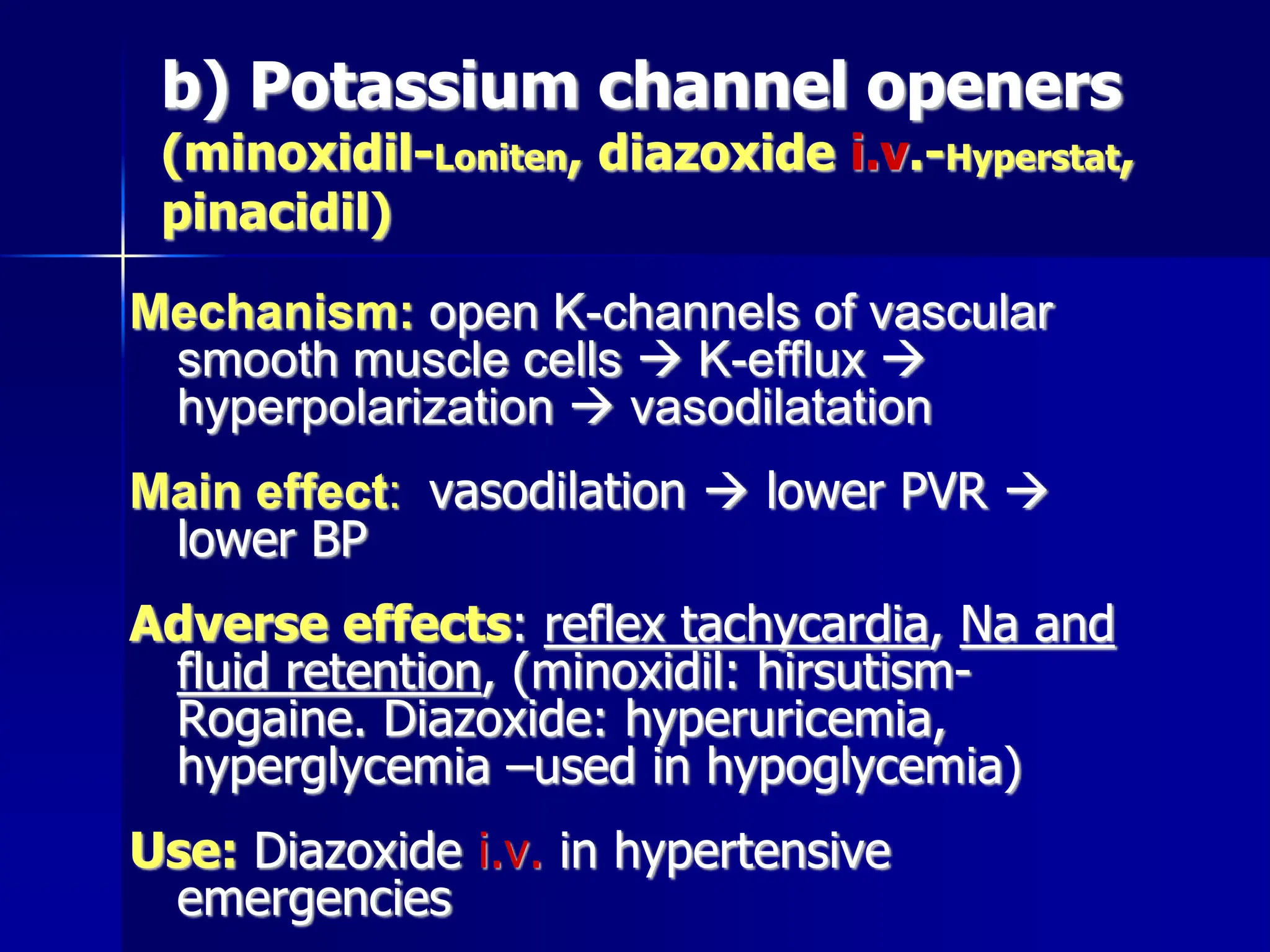 b) Potassium channel openers (minoxidil-Loniten, diazoxide i.v.-Hyperstat, pinacidil)

Mechanism: open K-channels of vascular smooth muscle cells → K-efflux → hyperpolarization → vasodilatation

Main effect: vasodilation → lower PVR → lower BP

Adverse effects: reflex tachycardia, Na and fluid retention, (minoxidil: hirsutism-Rogaine. Diazoxide: hyperuricemia, hyperglycemia –used in hypoglycemia)

Use: Diazoxide i.v. in hypertensive emergencies